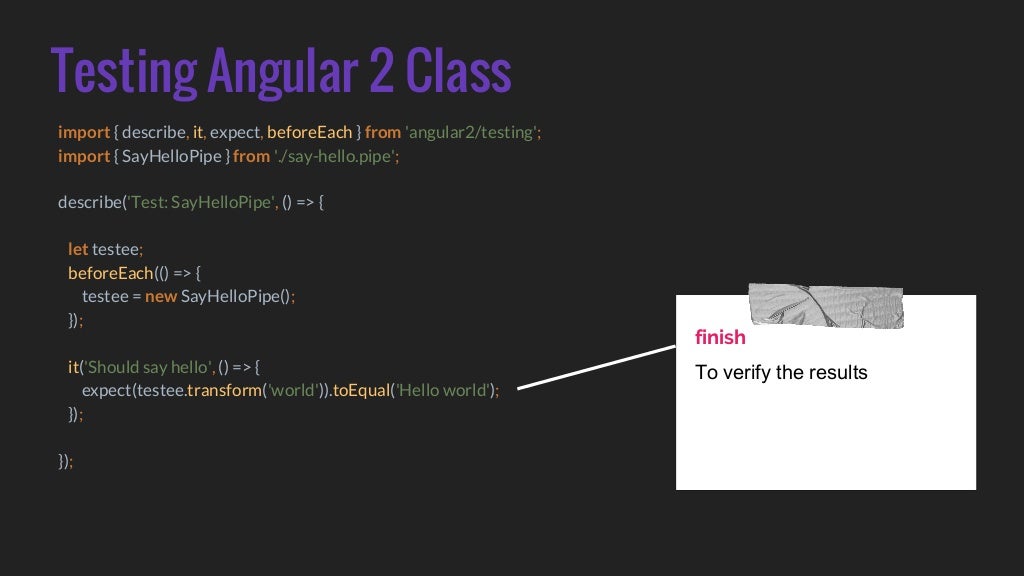 Testing Angular 2 Class

import { describe, it, expect, beforeEach } from 'angular2/testing';
import { SayHelloPipe } from './say-hello.pipe';

describe('Test: SayHelloPipe', () => {

let testee;
beforeEach(() => {
testee = new SayHelloPipe();
});

it('Should say hello', () => {
expect(testee.transform('world')).toEqual('Hello world');
});

});

finish

To verify the results